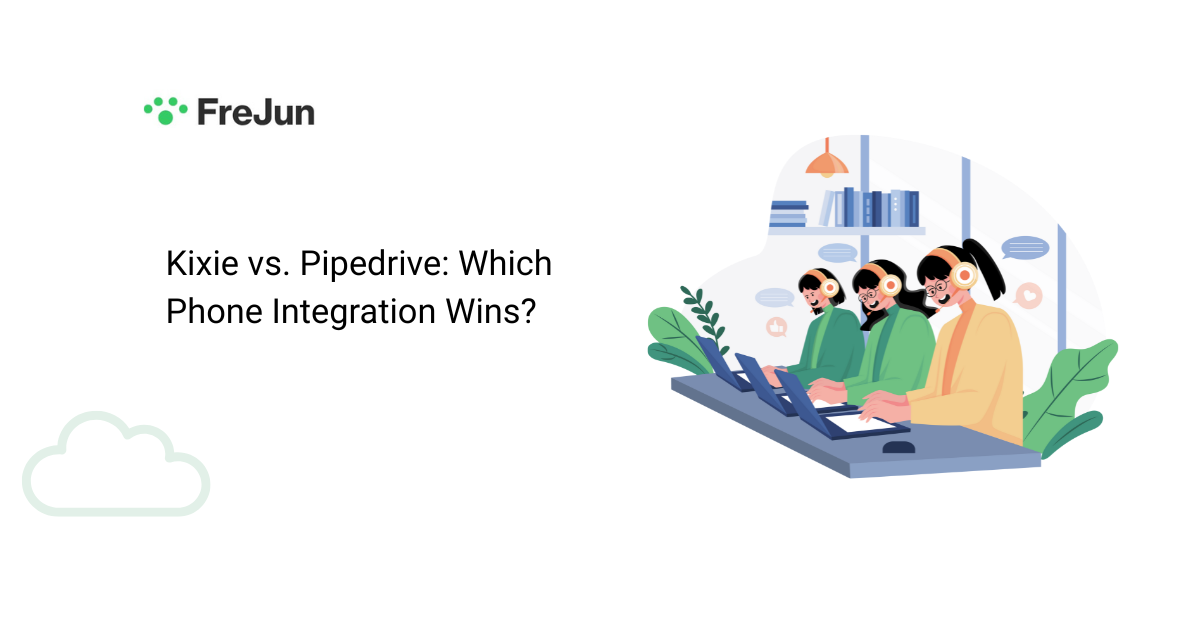 FreJun

Kixie vs. Pipedrive: Which Phone Integration Wins?